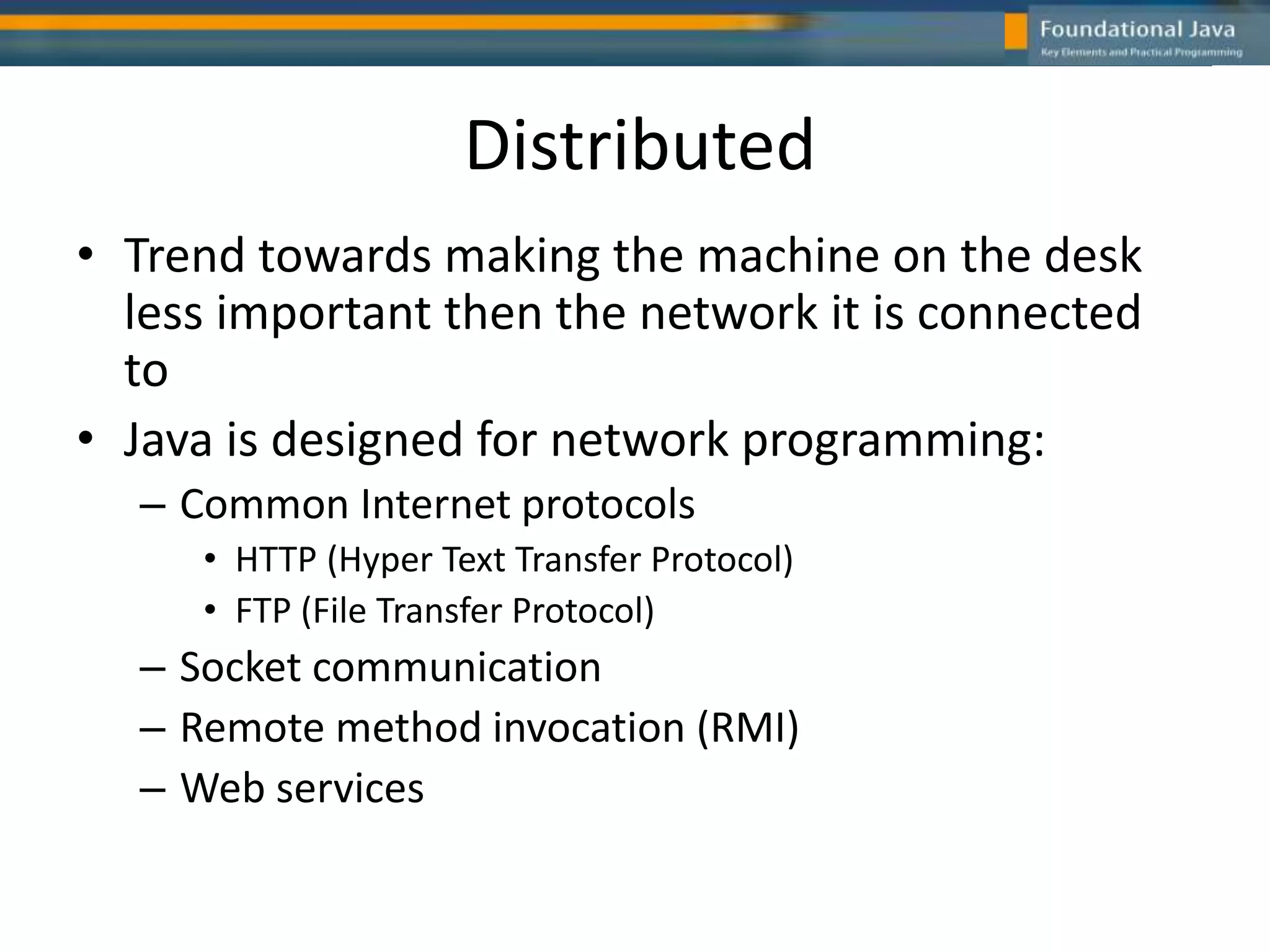 Foundational Java
Key Elements and Practical Programming

Distributed

• Trend towards making the machine on the desk less important then the network it is connected to
• Java is designed for network programming:
– Common Internet protocols
• HTTP (Hyper Text Transfer Protocol)
• FTP (File Transfer Protocol)
– Socket communication
– Remote method invocation (RMI)
– Web services